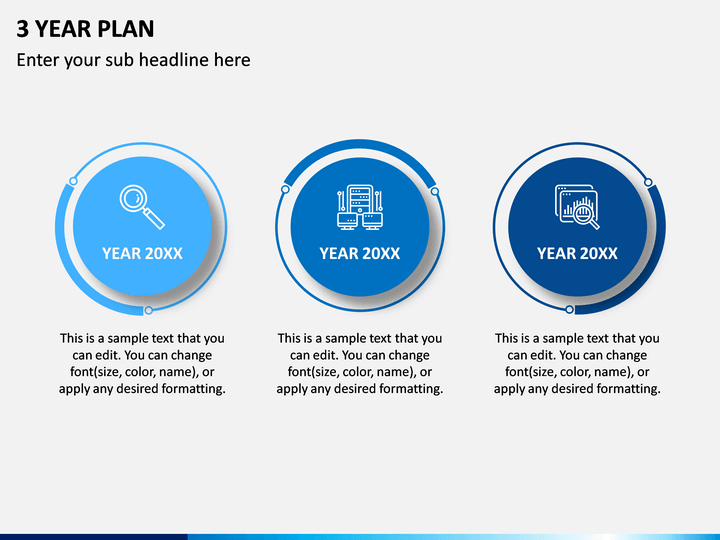 3 YEAR PLAN

Enter your sub headline here

YEAR 20XX

This is a sample text that you can edit. You can change font(size, color, name), or apply any desired formatting.

YEAR 20XX

This is a sample text that you can edit. You can change font(size, color, name), or apply any desired formatting.

YEAR 20XX

This is a sample text that you can edit. You can change font(size, color, name), or apply any desired formatting.